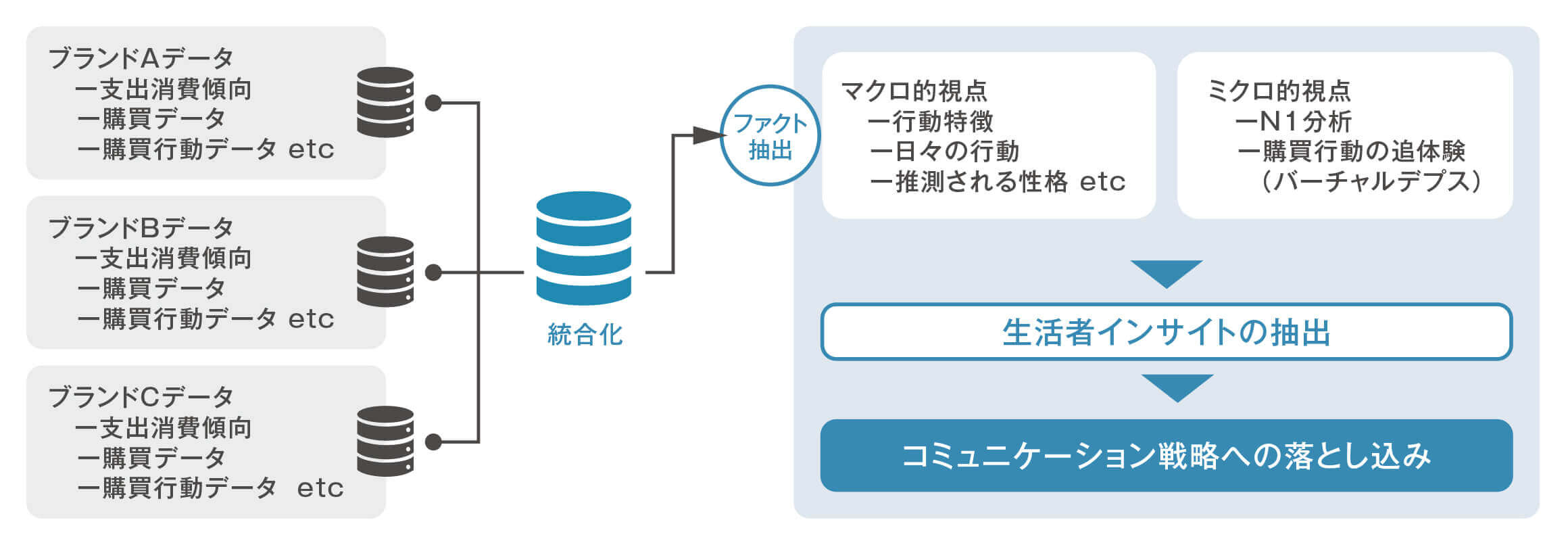 ブランドAデータ
ー支出消費傾向
ー購買データ
ー購買行動データ etc

ブランドBデータ
ー支出消費傾向
ー購買データ
ー購買行動データ etc

ブランドCデータ
ー支出消費傾向
ー購買データ
ー購買行動データ etc

統合化

ファクト抽出

マクロ的視点
ー行動特徴
ー日々の行動
ー推測される性格 etc

ミクロ的視点
ーN1分析
ー購買行動の追体験
（バーチャルデプス）

生活者インサイトの抽出

コミュニケーション戦略への落とし込み